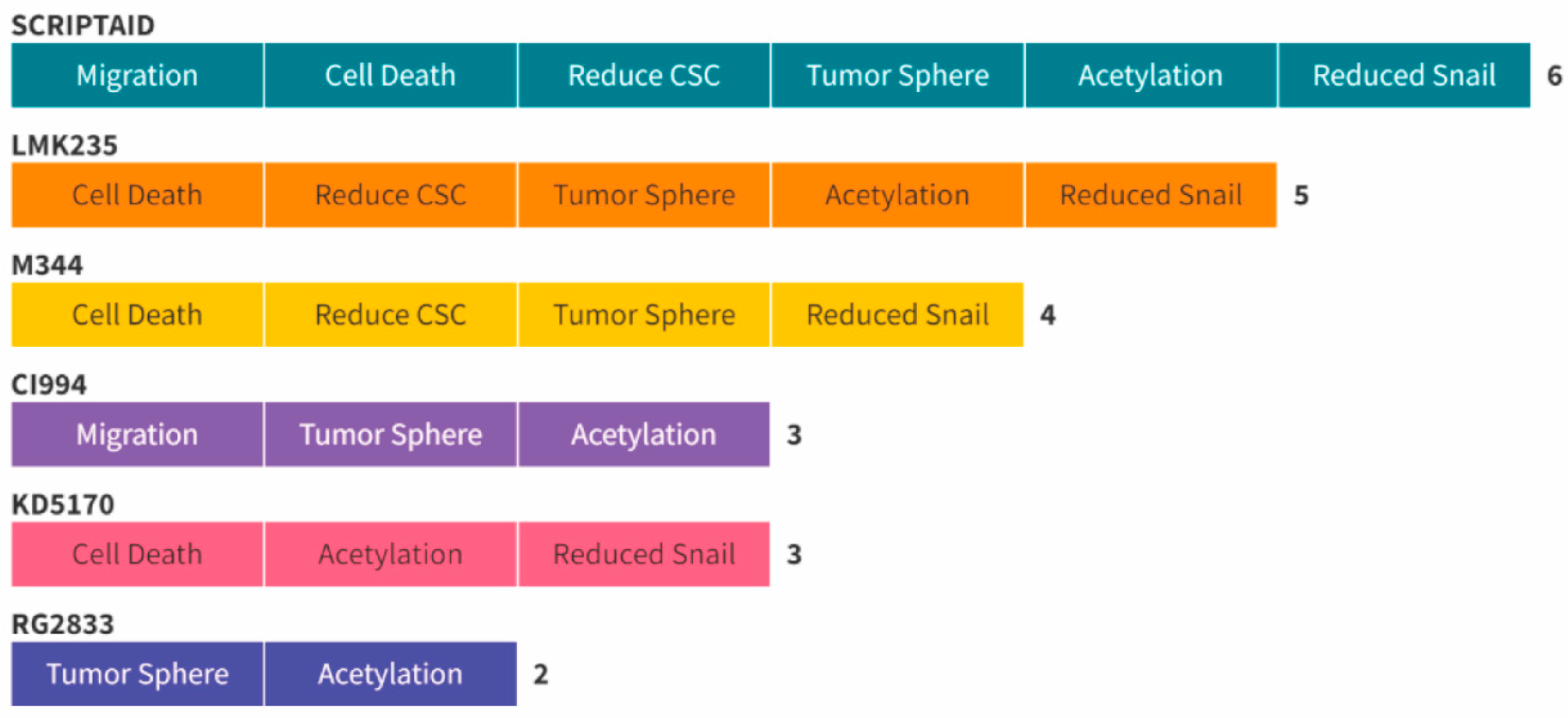 SCRIPTAID
Migration Cell Death Reduce CSC Tumor Sphere Acetylation Reduced Snail 6

LMK235
Cell Death Reduce CSC Tumor Sphere Acetylation Reduced Snail 5

M344
Cell Death Reduce CSC Tumor Sphere Reduced Snail 4

CI994
Migration Tumor Sphere Acetylation 3

KD5170
Cell Death Acetylation Reduced Snail 3

RG2833
Tumor Sphere Acetylation 2